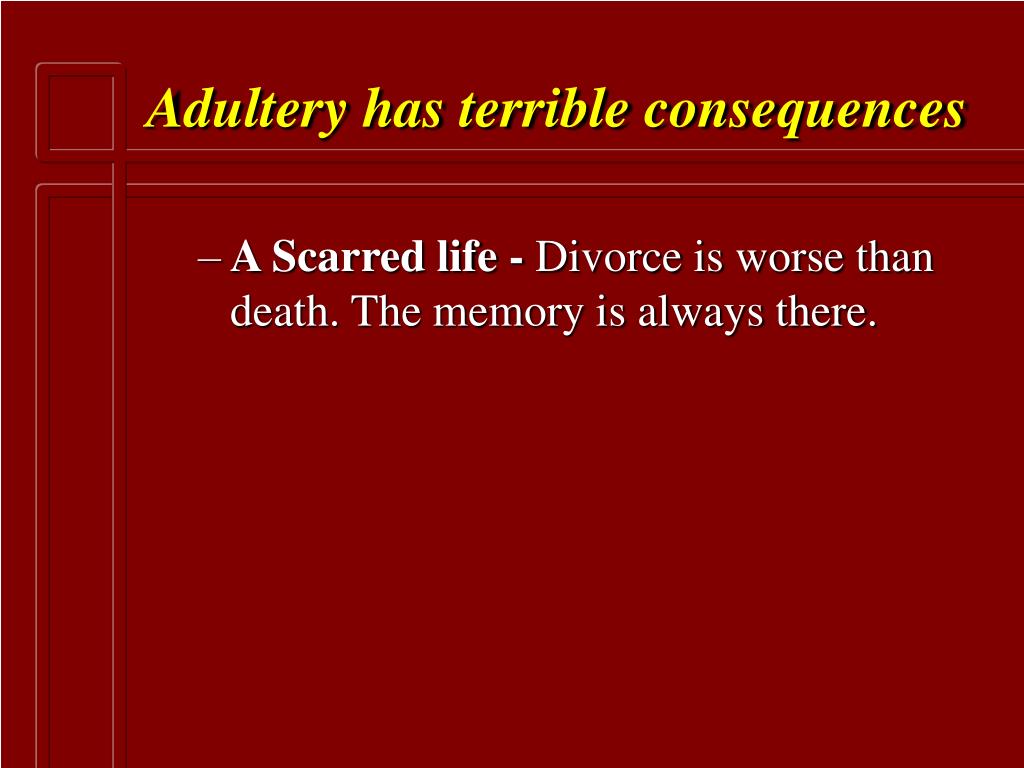 Adultery has terrible consequences

– A Scarred life - Divorce is worse than death. The memory is always there.